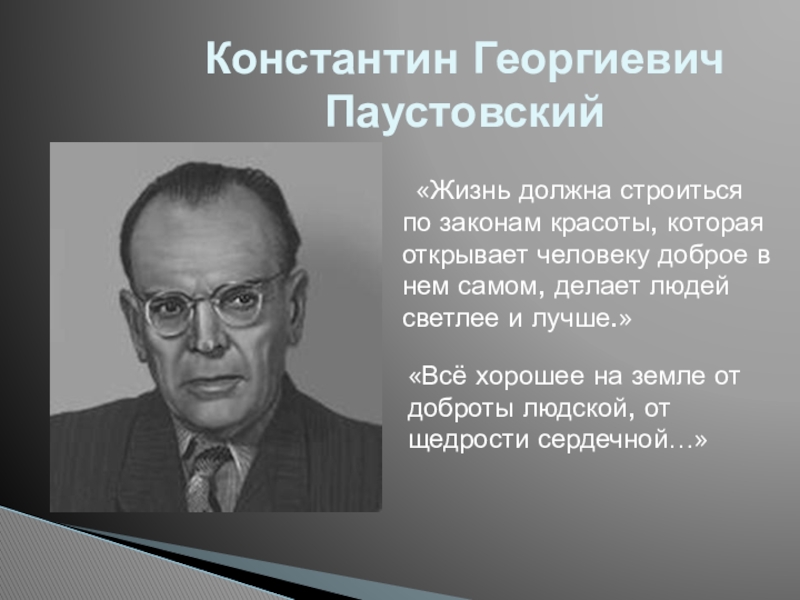 Константин Георгиевич Паустовский

«Жизнь должна строиться по законам красоты, которая открывает человеку доброе в нем самом, делает людей светлее и лучше.»

«Всё хорошее на земле от доброты людской, от щедрости сердечной…»